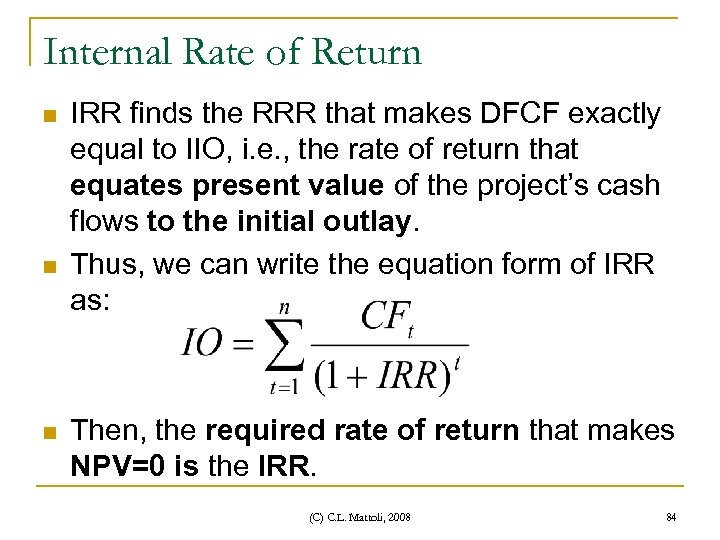 Internal Rate of Return

IRR finds the RRR that makes DFCF exactly equal to IIO, i.e., the rate of return that equates present value of the project's cash flows to the initial outlay.

Thus, we can write the equation form of IRR as:

$IO = \sum_{t=1}^{n} \frac{CF_t}{(1+IRR)^t}$

Then, the required rate of return that makes NPV=0 is the IRR.

(C) C.L. Mattoli, 2008

84